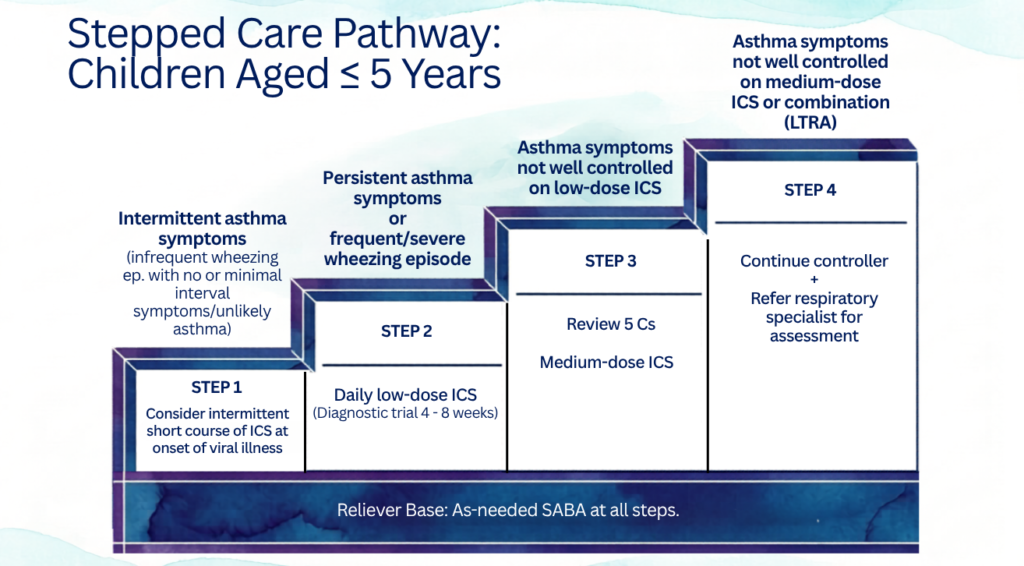 Stepped Care Pathway: Children Aged ≤ 5 Years

Intermittent asthma symptoms
(infrequent wheezing ep. with no or minimal interval symptoms/unlikely asthma)

STEP 1
Consider intermittent short course of ICS at onset of viral illness

Persistent asthma symptoms or frequent/severe wheezing episode

STEP 2
Daily low-dose ICS
(Diagnostic trial 4 - 8 weeks)

Asthma symptoms not well controlled on low-dose ICS

STEP 3
Review 5 Cs
Medium-dose ICS

Asthma symptoms not well controlled on medium-dose ICS or combination (LTRA)

STEP 4
Continue controller
+
Refer respiratory specialist for assessment

Reliever Base: As-needed SABA at all steps.